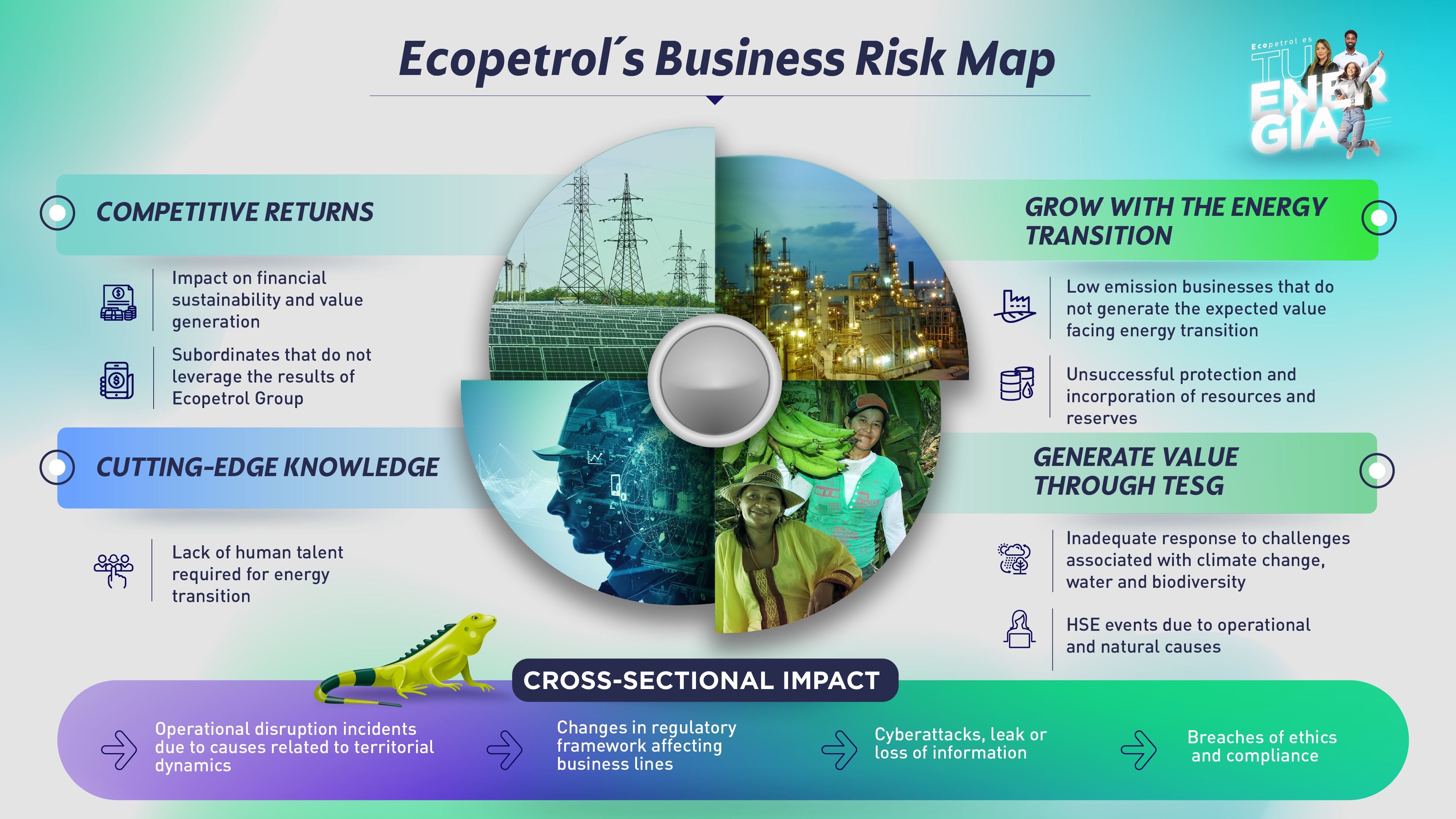 Ecopetrol´s Business Risk Map

Ecopetrol es TU ENERGIA

COMPETITIVE RETURNS

Impact on financial sustainability and value generation

Subordinates that do not leverage the results of Ecopetrol Group

CUTTING-EDGE KNOWLEDGE

Lack of human talent required for energy transition

GROW WITH THE ENERGY TRANSITION

Low emission businesses that do not generate the expected value facing energy transition

Unsuccessful protection and incorporation of resources and reserves

GENERATE VALUE THROUGH TESG

Inadequate response to challenges associated with climate change, water and biodiversity

HSE events due to operational and natural causes

CROSS-SECTIONAL IMPACT

Operational disruption incidents due to causes related to territorial dynamics

Changes in regulatory framework affecting business lines

Cyberattacks, leak or loss of information

Breaches of ethics and compliance